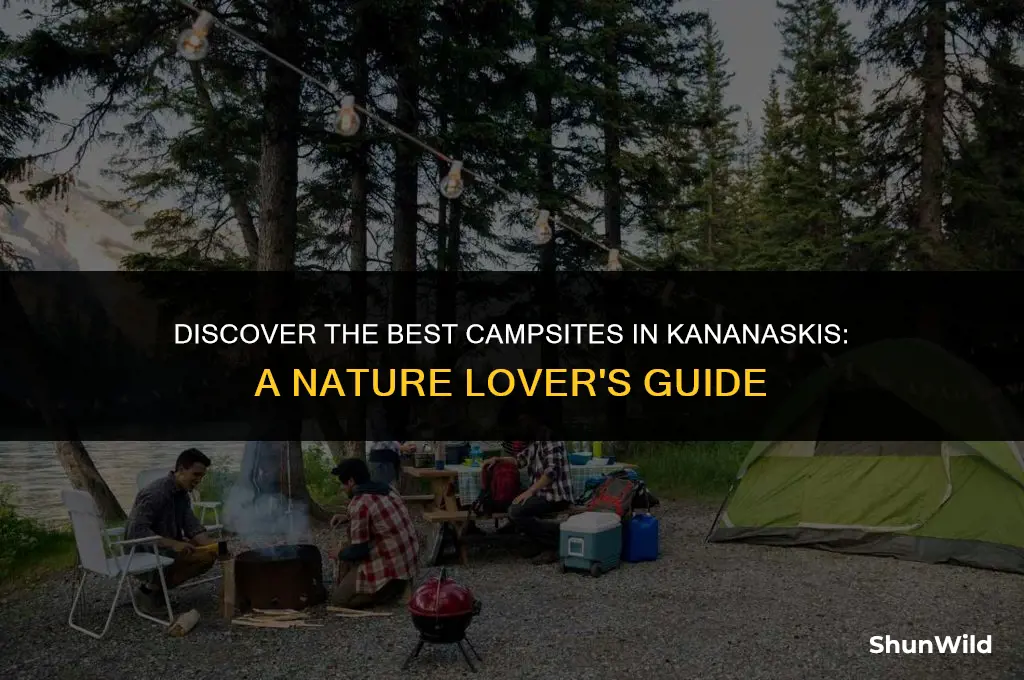 DISCOVER THE BEST CAMPSITES IN KANANASKIS: A NATURE LOVER'S GUIDE

ShunWild